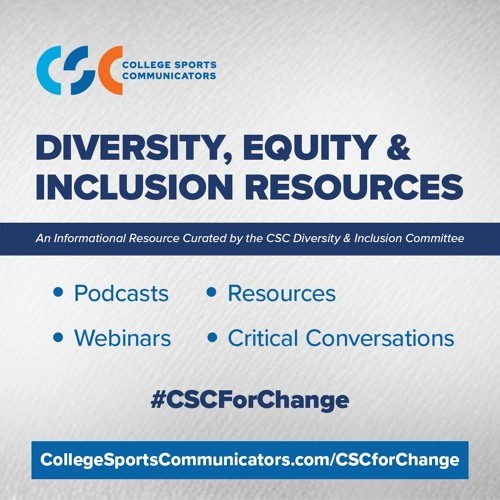 CSC COLLEGE SPORTS COMMUNICATORS

DIVERSITY, EQUITY & INCLUSION RESOURCES

An Informational Resource Curated by the CSC Diversity & Inclusion Committee

• Podcasts
• Webinars
• Resources
• Critical Conversations

#CSCForChange

CollegeSportsCommunicators.com/CSCforChange